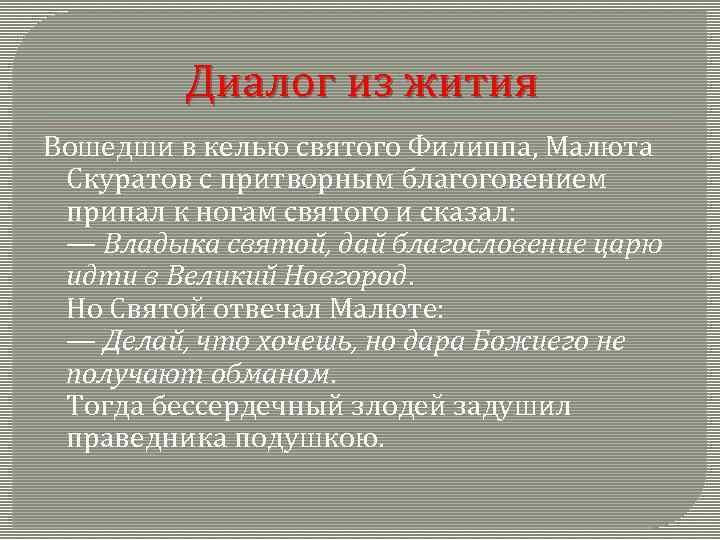 Диалог из жития

Вошедши в келью святого Филиппа, Малюта Скуратов с притворным благоговением припал к ногам святого и сказал:
— Владыка святой, дай благословение царю идти в Великий Новгород.
Но Святой отвечал Малюте:
— Делай, что хочешь, но дара Божиего не получают обманом.
Тогда бессердечный злодей задушил праведника подушкою.